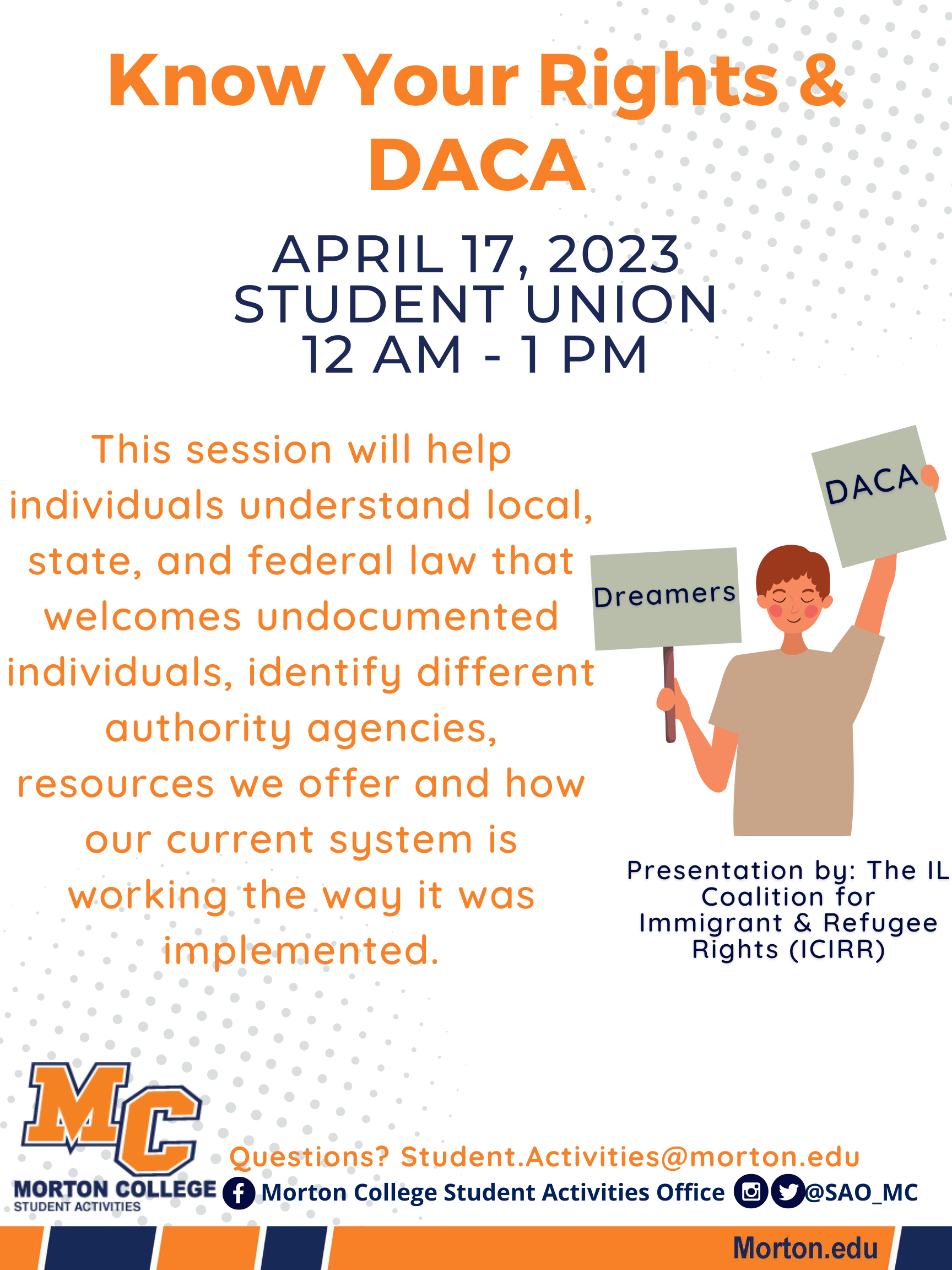 Know Your Rights & DACA

APRIL 17, 2023
STUDENT UNION
12 AM - 1 PM

This session will help individuals understand local, state, and federal law that welcomes undocumented individuals, identify different authority agencies, resources we offer and how our current system is working the way it was implemented.

Dreamers

DACA

Presentation by: The IL Coalition for Immigrant & Refugee Rights (ICIRR)

MC
MORTON COLLEGE
STUDENT ACTIVITIES

Questions? Student.Activities@morton.edu
Morton College Student Activities Office @SAO_MC

Morton.edu